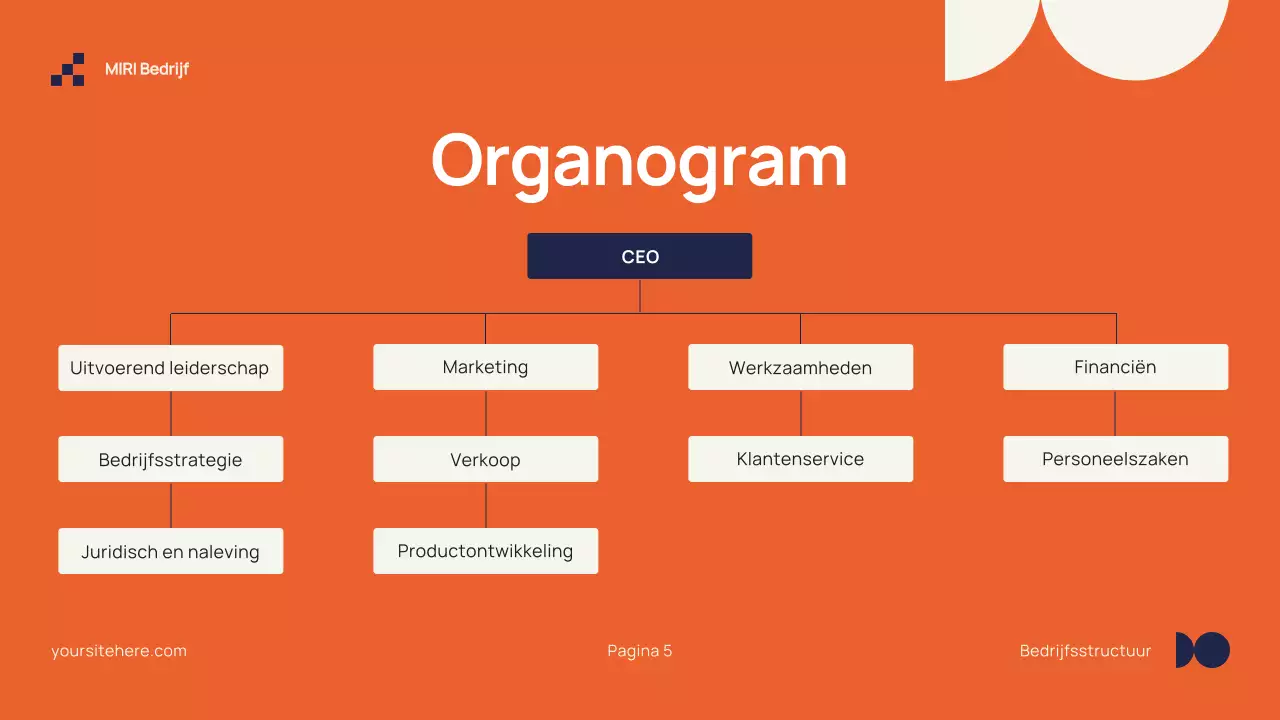 MIRI Bedrijf

Organogram

CEO

Uitvoerend leiderschap

Bedrijfsstrategie

Juridisch en naleving

Marketing

Verkoop

Productontwikkeling

Werkzaamheden

Klantenservice

Financiën

Personeelszaken

yoursitehere.com

Pagina 5

Bedrijfsstructuur